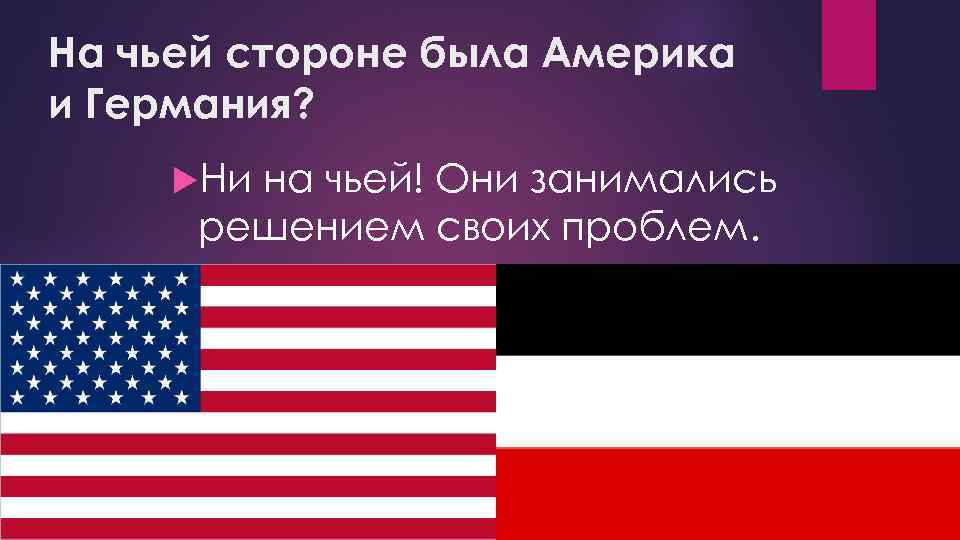 На чьей стороне была Америка и Германия?

Ни на чьей! Они занимались решением своих проблем.